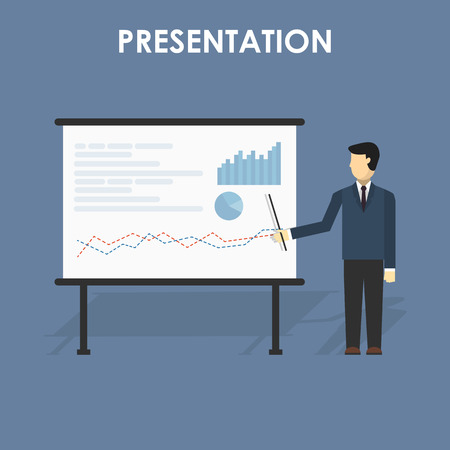 PRESENTATION